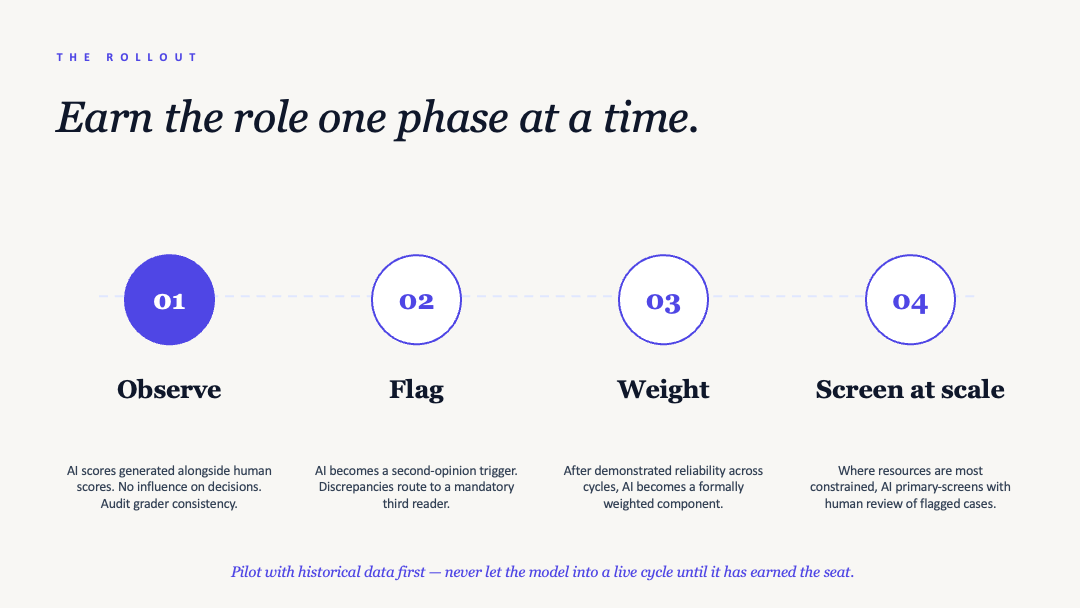 THE ROLLOUT

Earn the role one phase at a time.

01

Observe

AI scores generated alongside human scores. No influence on decisions. Audit grader consistency.

02

Flag

AI becomes a second-opinion trigger. Discrepancies route to a mandatory third reader.

03

Weight

After demonstrated reliability across cycles, AI becomes a formally weighted component.

04

Screen at scale

Where resources are most constrained, AI primary-screens with human review of flagged cases.

Pilot with historical data first — never let the model into a live cycle until it has earned the seat.